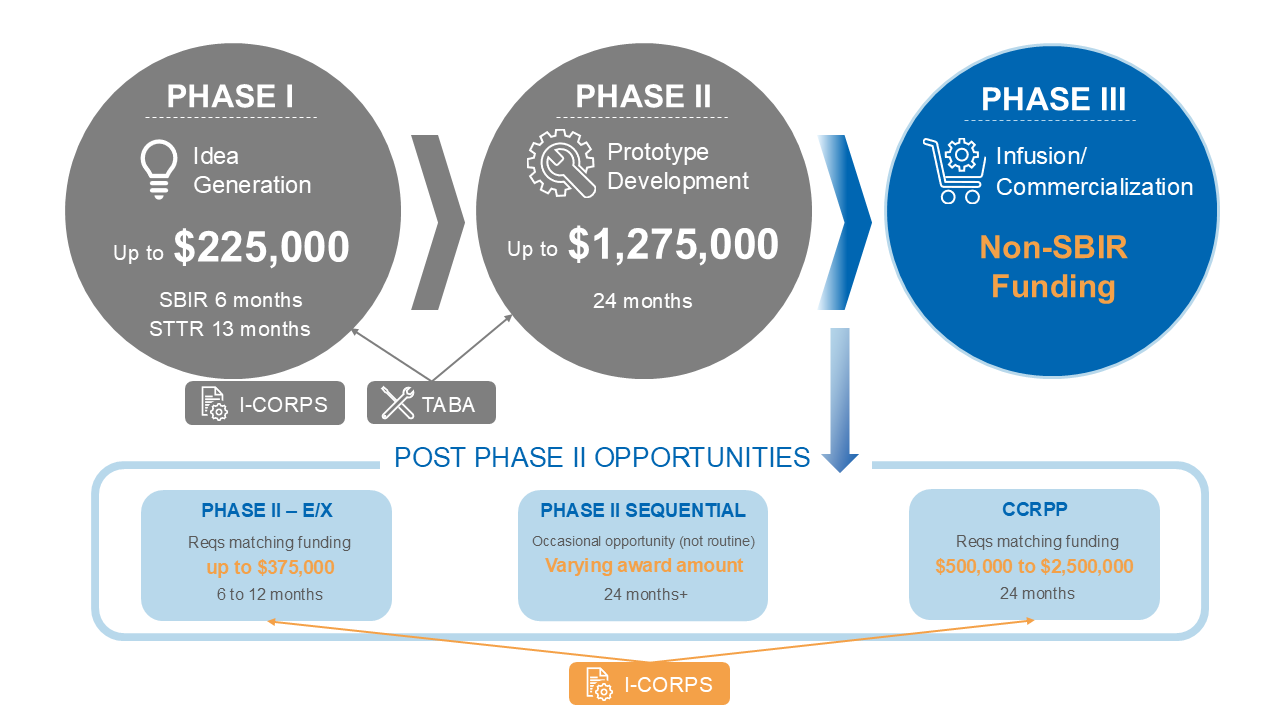 PHASE I

Idea Generation

Up to $225,000

SBIR 6 months
STTR 13 months

PHASE II

Prototype Development

Up to $1,275,000

24 months

PHASE III

Infusion/ Commercialization

Non-SBIR Funding

I-CORPS

TABA

POST PHASE II OPPORTUNITIES

PHASE II – E/X
Reqs matching funding
up to $375,000
6 to 12 months

PHASE II SEQUENTIAL
Occasional opportunity (not routine)
Varying award amount
24 months+

CCRPP
Reqs matching funding
$500,000 to $2,500,000
24 months

I-CORPS